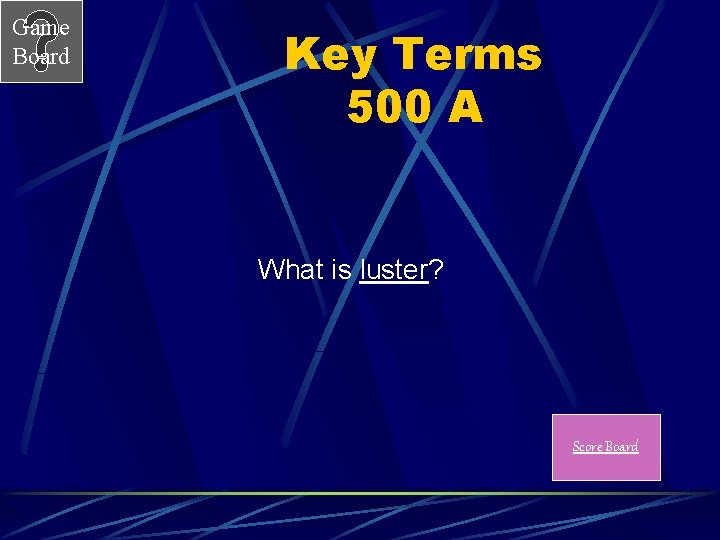 Game Board

Key Terms
500 A

What is luster?

Score Board